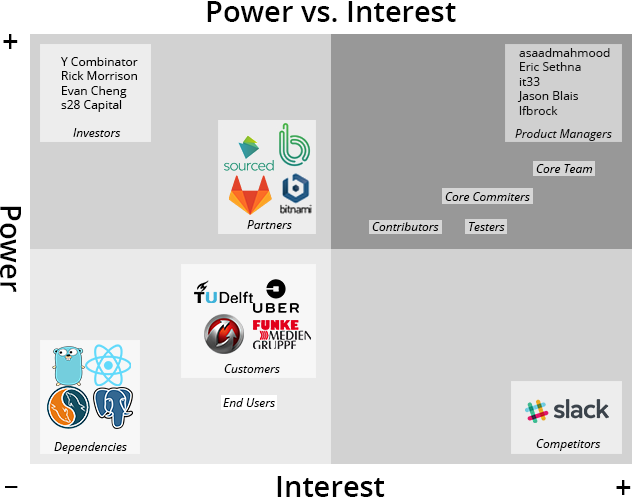 Power vs. Interest

+

Power

Y Combinator
Rick Morrison
Evan Cheng
s28 Capital

Investors

sourced

bitnami

Partners

asaadmahmood
Eric Sethna
it33
Jason Blais
lfbrock

Product Managers

Core Team

Core Commiters

Contributors

Testers

TUDelft

UBER

FUNKE MEDIEN GRUPPE

Customers

End Users

Dependencies

slack

Competitors

−

Interest

+